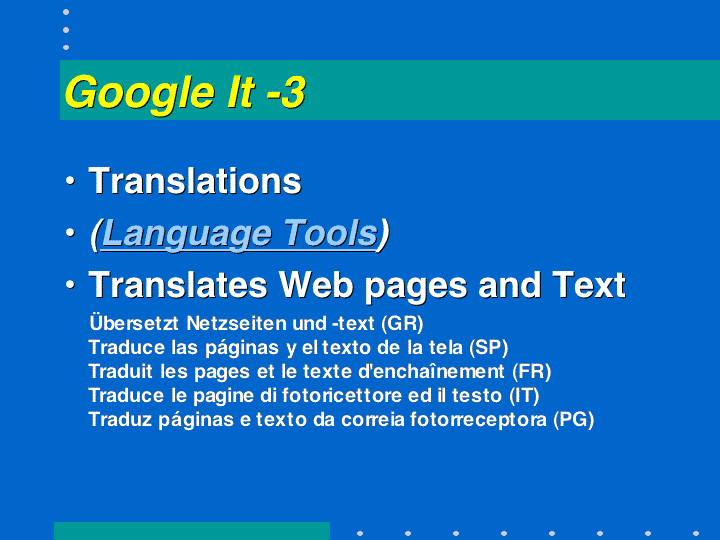 Google It -3

• Translations
• (Language Tools)
• Translates Web pages and Text

Übersetzt Netzseiten und -text (GR)
Traduce las páginas y el texto de la tela (SP)
Traduit les pages et le texte d'enchaînement (FR)
Traduce le pagine di fotoricettore ed il testo (IT)
Traduz páginas e texto da correia fotorreceptora (PG)